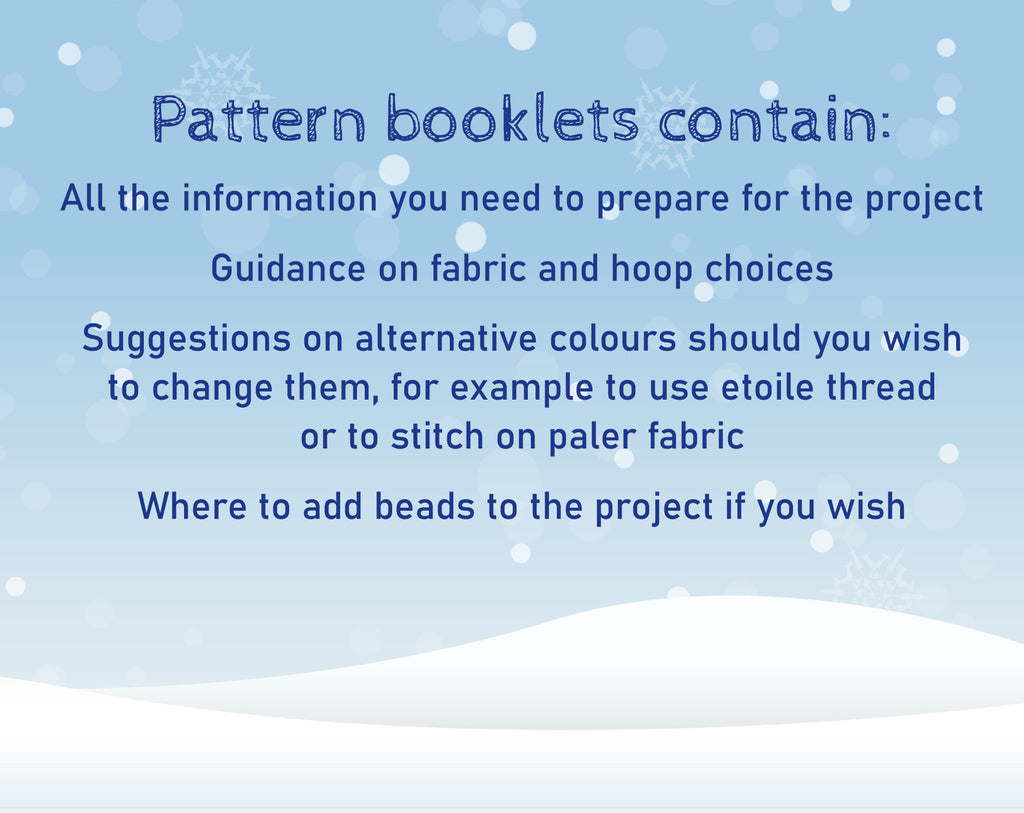 Pattern booklets contain:

All the information you need to prepare for the project

Guidance on fabric and hoop choices

Suggestions on alternative colours should you wish to change them, for example to use etoile thread or to stitch on paler fabric

Where to add beads to the project if you wish